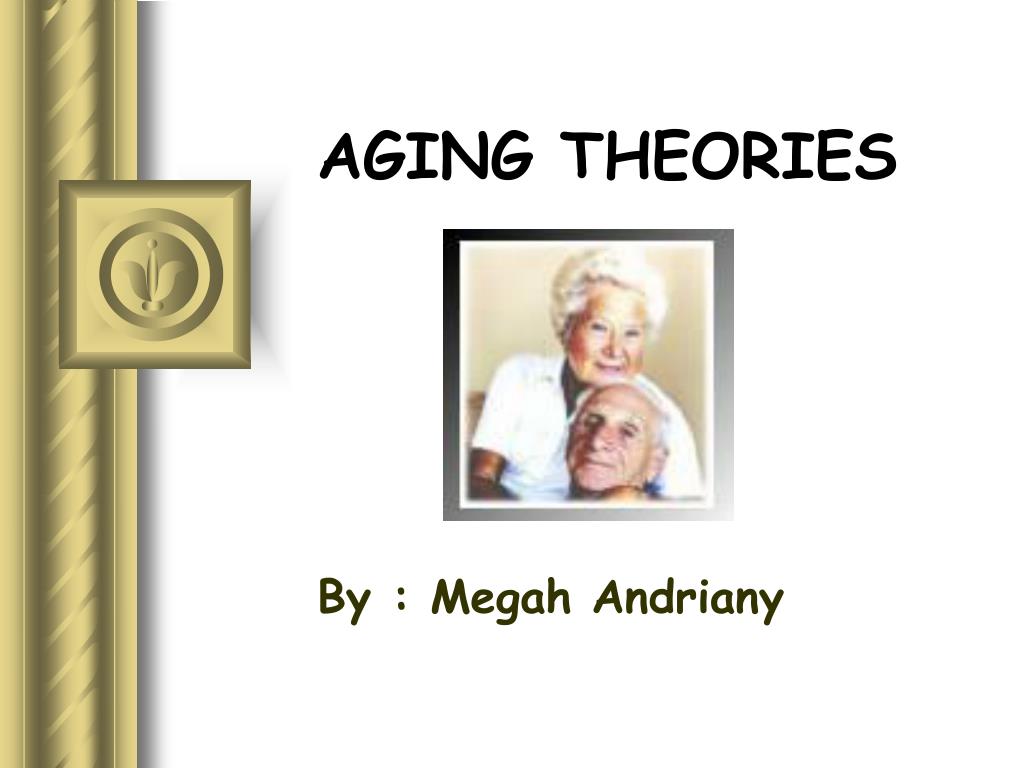 AGING THEORIES

By : Megah Andriany